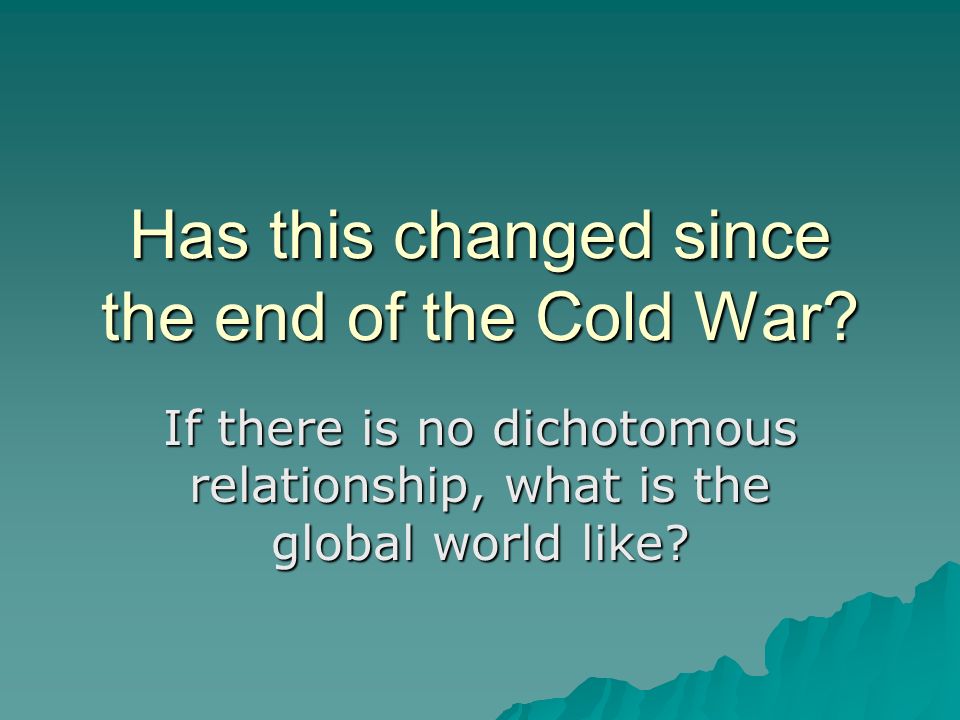 Has this changed since the end of the Cold War?

If there is no dichotomous relationship, what is the global world like?